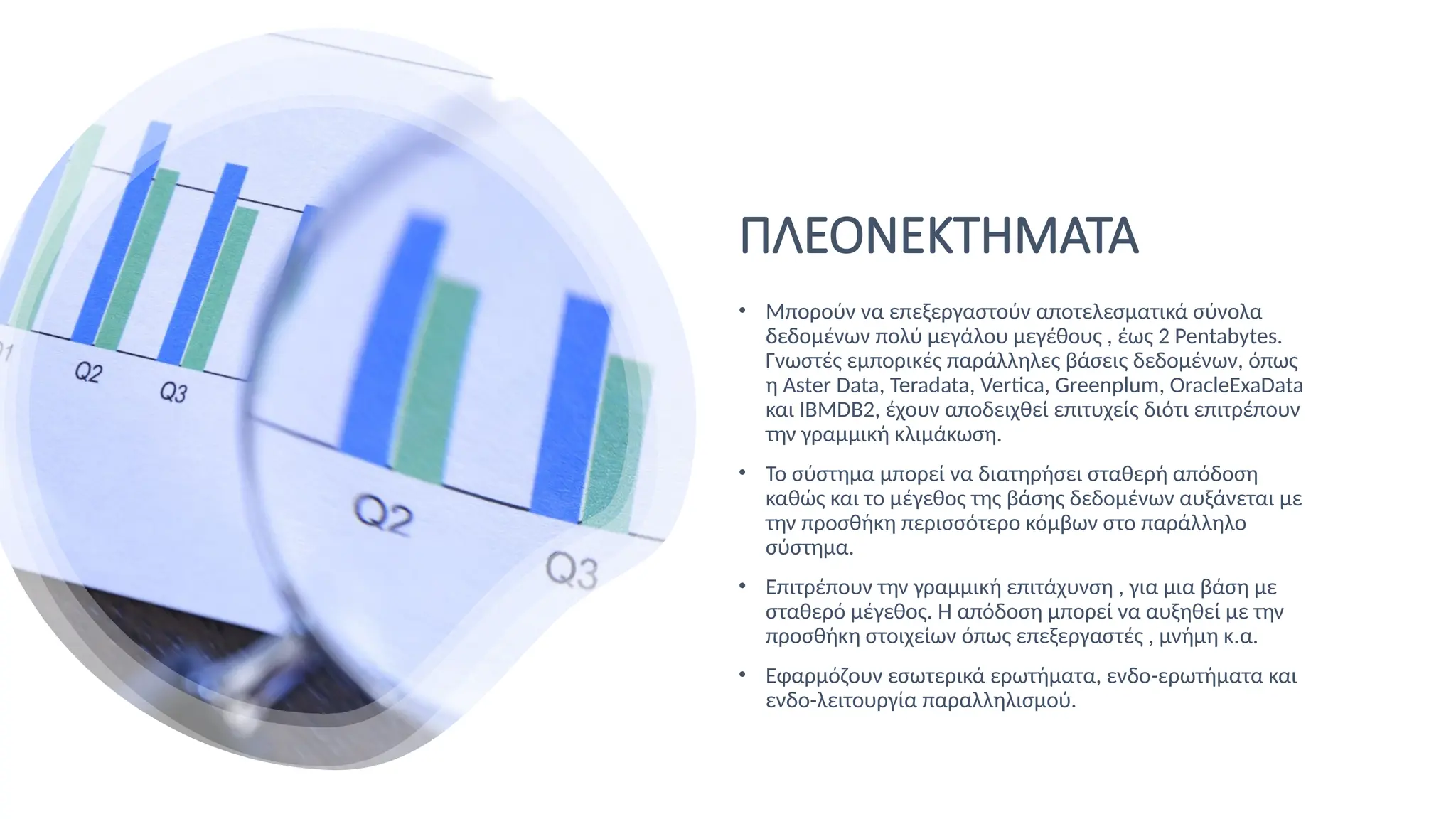 Q2
Q3
Q2
Q3

ΠΛΕΟΝΕΚΤΗΜΑΤΑ

• Μπορούν να επεξεργαστούν αποτελεσματικά σύνολα δεδομένων πολύ μεγάλου μεγέθους , έως 2 Pentabytes. Γνωστές εμπορικές παράλληλες βάσεις δεδομένων, όπως η Aster Data, Teradata, Vertica, Greenplum, OracleExaData και IBMDB2, έχουν αποδειχθεί επιτυχείς διότι επιτρέπουν την γραμμική κλιμάκωση.

• Το σύστημα μπορεί να διατηρήσει σταθερή απόδοση καθώς και το μέγεθος της βάσης δεδομένων αυξάνεται με την προσθήκη περισσότερο κόμβων στο παράλληλο σύστημα.

• Επιτρέπουν την γραμμική επιτάχυνση , για μια βάση με σταθερό μέγεθος. Η απόδοση μπορεί να αυξηθεί με την προσθήκη στοιχείων όπως επεξεργαστές , μνήμη κ.α.

• Εφαρμόζουν εσωτερικά ερωτήματα, ενδο-ερωτήματα και ενδο-λειτουργία παραλληλισμού.